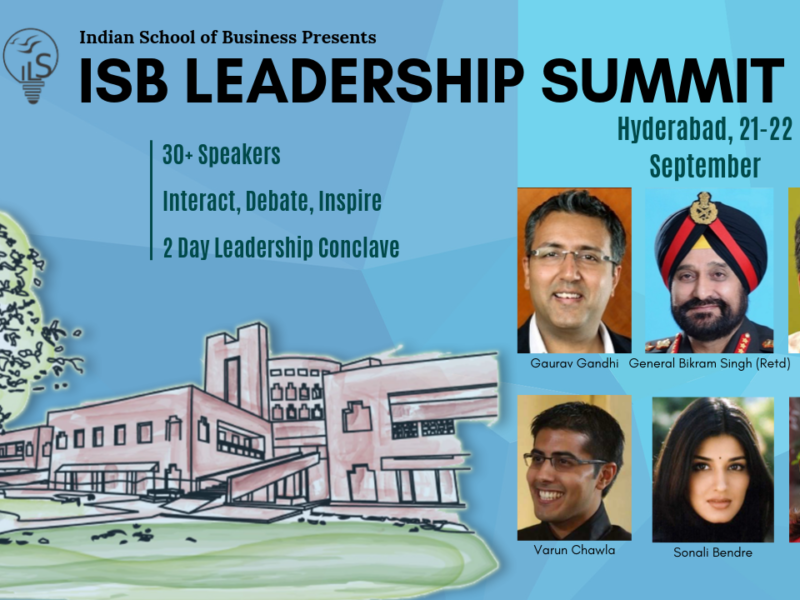 ILS

Indian School of Business Presents

ISB LEADERSHIP SUMMIT

Hyderabad, 21-22 September

30+ Speakers

Interact, Debate, Inspire

2 Day Leadership Conclave

Gaurav Gandhi

General Bikram Singh (Retd)

Varun Chawla

Sonali Bendre